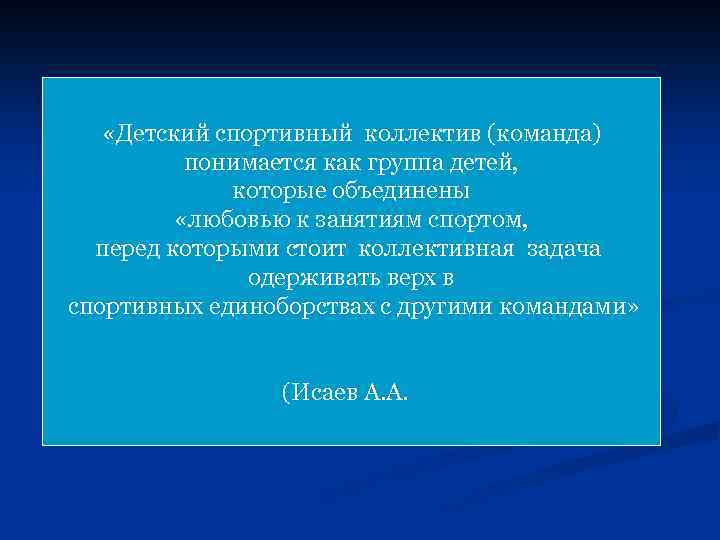 «Детский спортивный коллектив (команда) понимается как группа детей, которые объединены «любовью к занятиям спортом, перед которыми стоит коллективная задача одерживать верх в спортивных единоборствах с другими командами»

(Исаев А.А.